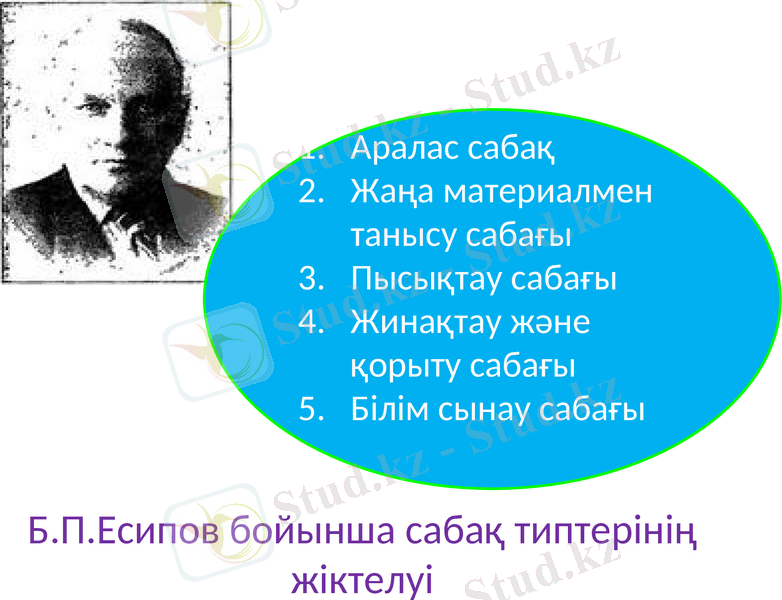 1. Аралас сабақ
2. Жаңа материалмен танысу сабағы
3. Пысықтау сабағы
4. Жинақтау және қорыту сабағы
5. Білім сынау сабағы

Б.П.Есипов бойынша сабақ типтерінің жіктелуі

Stud.kz - Stud.kz